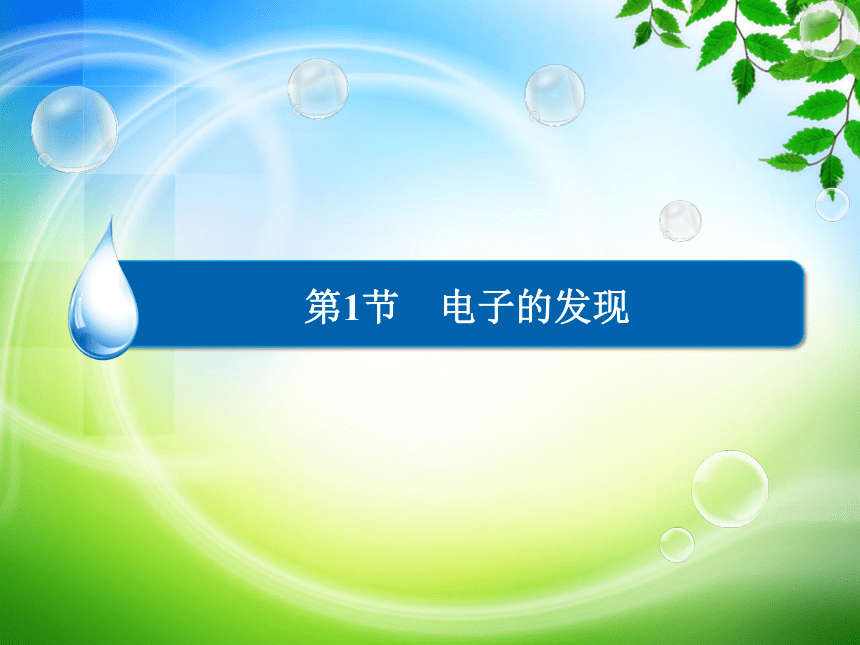 第1节　电子的发现